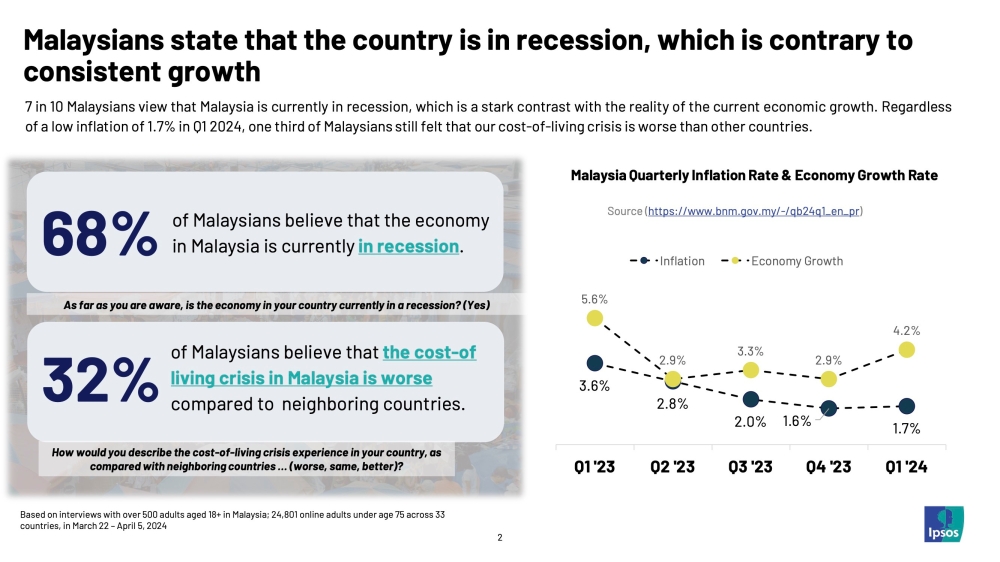 Malaysians state that the country is in recession, which is contrary to consistent growth

7 in 10 Malaysians view that Malaysia is currently in recession, which is a stark contrast with the reality of the current economic growth. Regardless of a low inflation of 1.7% in Q1 2024, one third of Malaysians still felt that our cost-of-living crisis is worse than other countries.

68% of Malaysians believe that the economy in Malaysia is currently in recession.

As far as you are aware, is the economy in your country currently in a recession? (Yes)

32% of Malaysians believe that the cost-of living crisis in Malaysia is worse compared to neighboring countries.

How would you describe the cost-of-living crisis experience in your country, as compared with neighboring countries ... (worse, same, better)?

Malaysia Quarterly Inflation Rate & Economy Growth Rate

Source (https://www.bnm.gov.my/-/qb24q1_en_pr)

Inflation
Economy Growth

5.6%
2.9%
3.3%
2.9%
4.2%
3.6%
2.8%
2.0%
1.6%
1.7%

Q1 '23
Q2 '23
Q3 '23
Q4 '23
Q1 '24

Based on interviews with over 500 adults aged 18+ in Malaysia; 24,801 online adults under age 75 across 33 countries, in March 22 – April 5, 2024

2

Ipsos